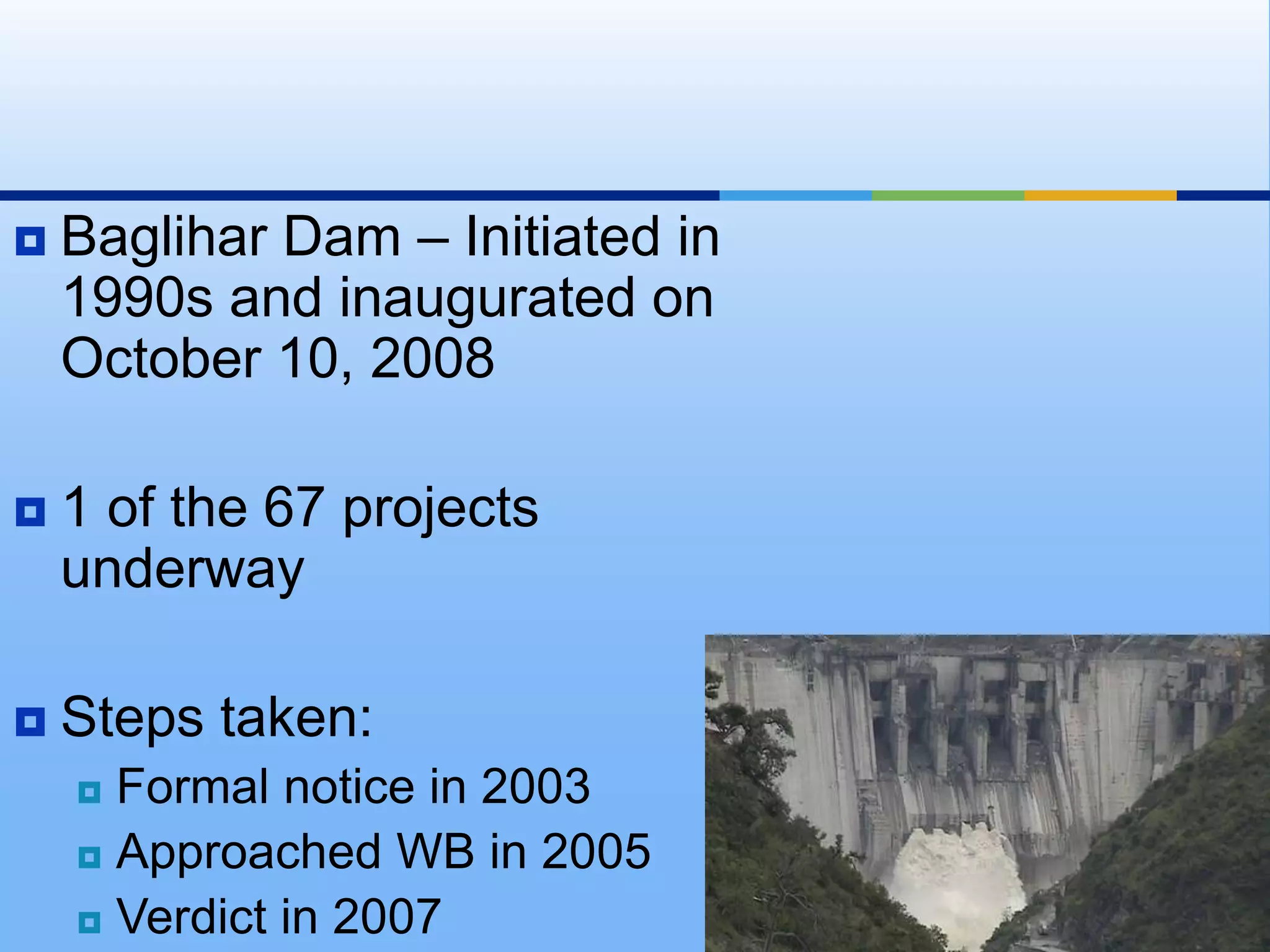 Baglihar Dam – Initiated in 1990s and inaugurated on October 10, 2008

1 of the 67 projects underway

Steps taken:

Formal notice in 2003

Approached WB in 2005

Verdict in 2007